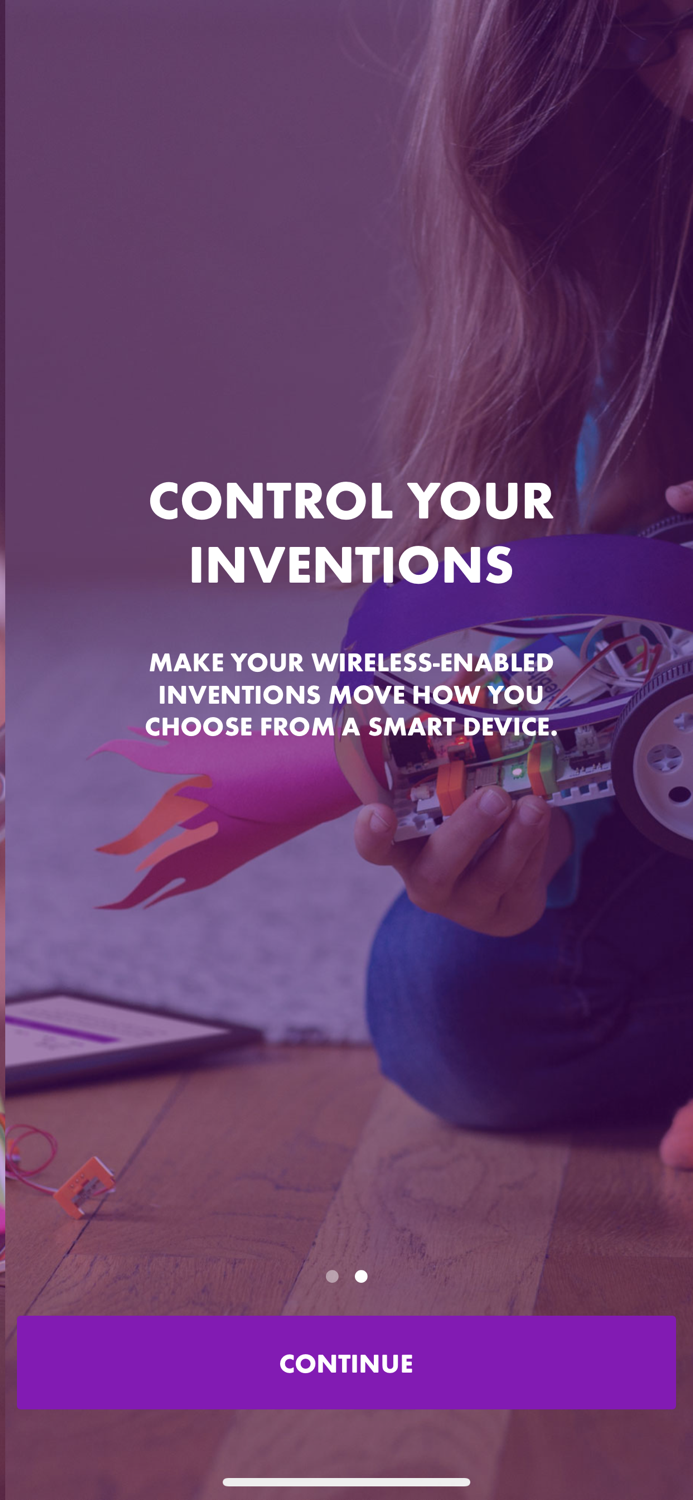 CONTROL YOUR INVENTIONS

MAKE YOUR WIRELESS-ENABLED INVENTIONS MOVE HOW YOU CHOOSE FROM A SMART DEVICE.

CONTINUE